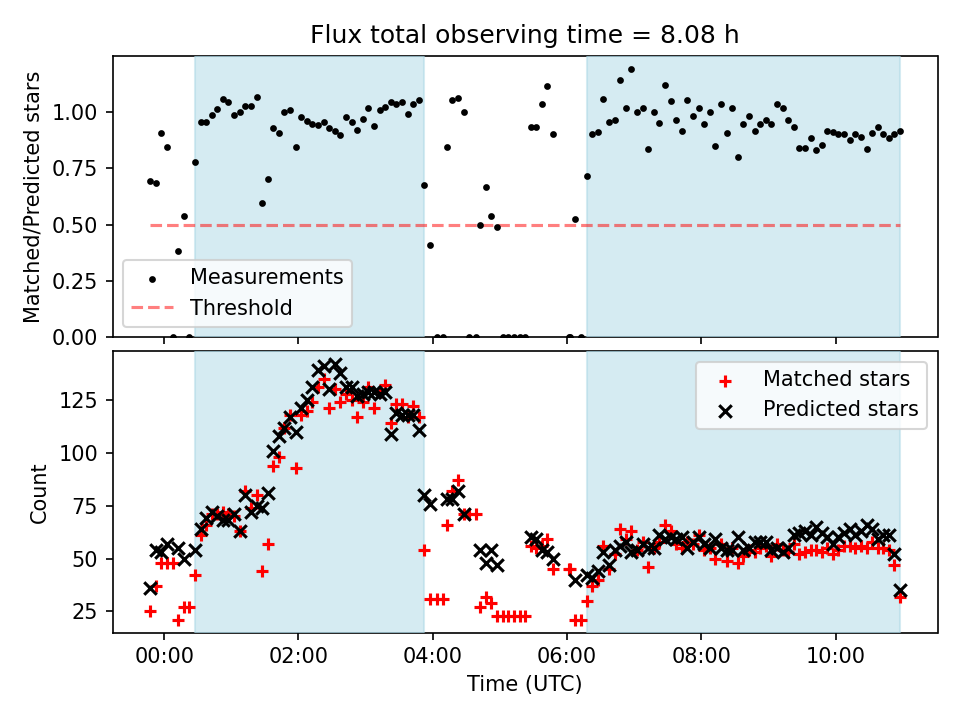 Flux total observing time = 8.08 h

Matched/Predicted stars

1.00
0.75
0.50
0.25
0.00

Measurements
Threshold

Count

125
100
75
50
25

Matched stars
Predicted stars

00:00
02:00
04:00
06:00
08:00
10:00

Time (UTC)